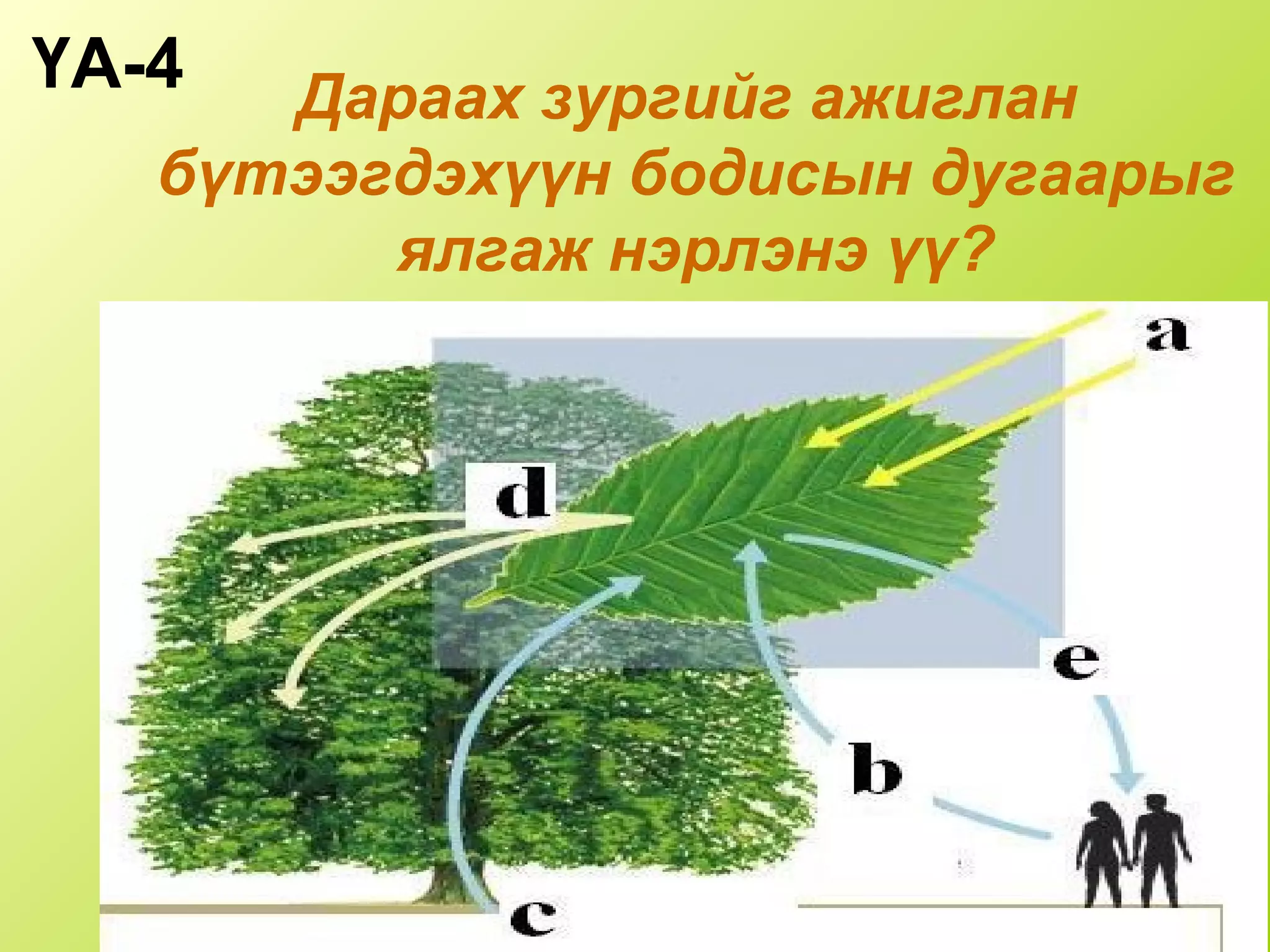 ҮА-4

Дараах зургийг ажиглан бүтээгдэхүүн бодисын дугаарыг ялгаж нэрлэнэ үү?

a

d

e

b

c